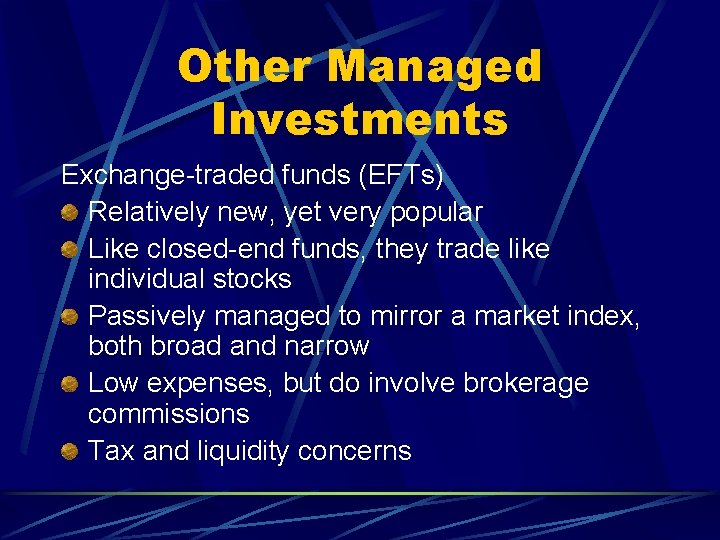 Other Managed Investments

Exchange-traded funds (EFTs)

Relatively new, yet very popular

Like closed-end funds, they trade like individual stocks

Passively managed to mirror a market index, both broad and narrow

Low expenses, but do involve brokerage commissions

Tax and liquidity concerns